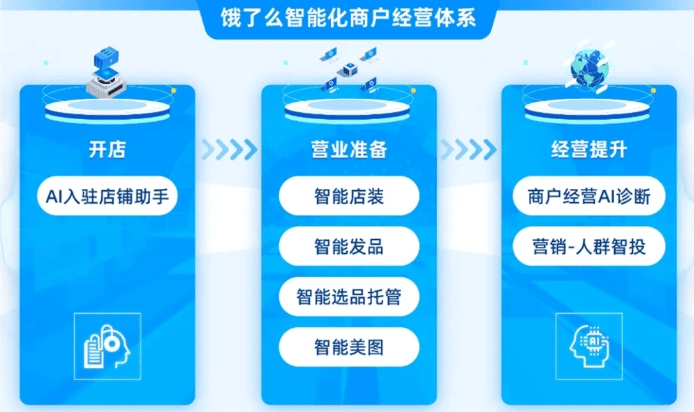 饿了么智能化商户经营体系

开店

AI入驻店铺助手

营业准备

智能店装

智能发品

智能选品托管

智能美图

经营提升

商户经营AI诊断

营销-人群智投

AI